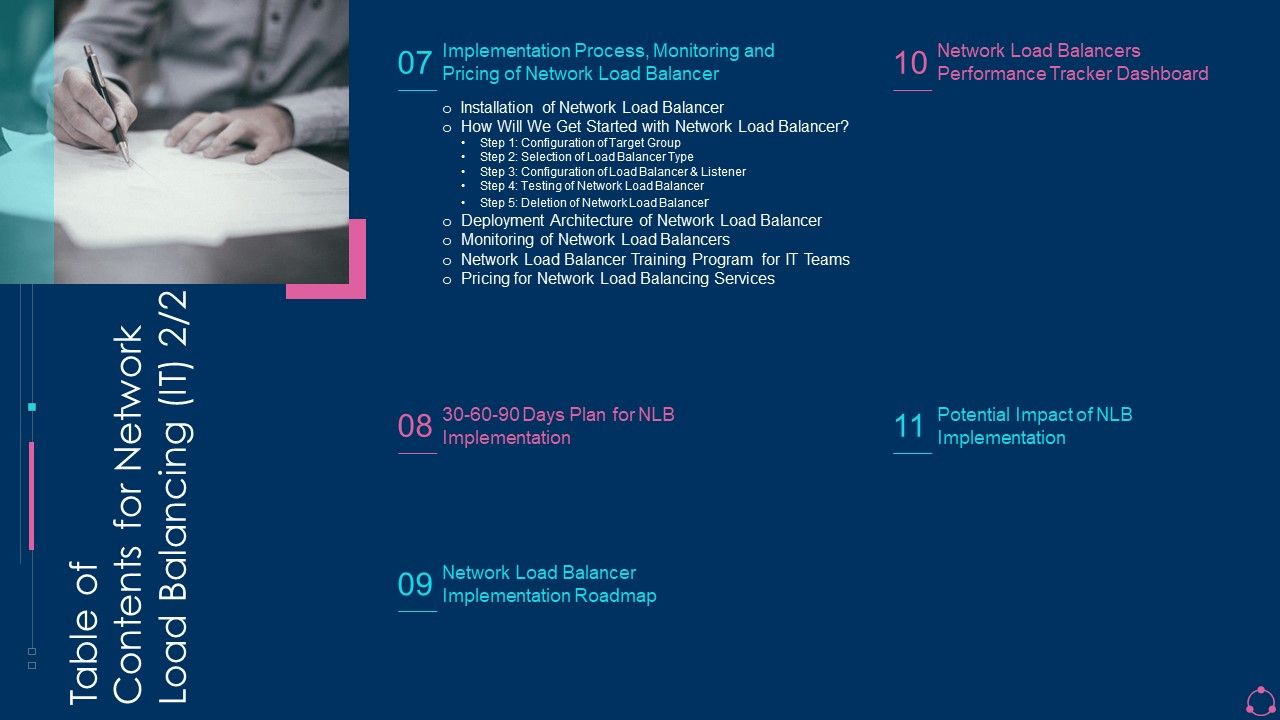 Table of Contents for Network Load Balancing (IT) 2/2

07 Implementation Process, Monitoring and Pricing of Network Load Balancer

o Installation of Network Load Balancer
o How Will We Get Started with Network Load Balancer?
• Step 1: Configuration of Target Group
• Step 2: Selection of Load Balancer Type
• Step 3: Configuration of Load Balancer & Listener
• Step 4: Testing of Network Load Balancer
• Step 5: Deletion of Network Load Balancer
o Deployment Architecture of Network Load Balancer
o Monitoring of Network Load Balancers
o Network Load Balancer Training Program for IT Teams
o Pricing for Network Load Balancing Services

08 30-60-90 Days Plan for NLB Implementation

09 Network Load Balancer Implementation Roadmap

10 Network Load Balancers Performance Tracker Dashboard

11 Potential Impact of NLB Implementation